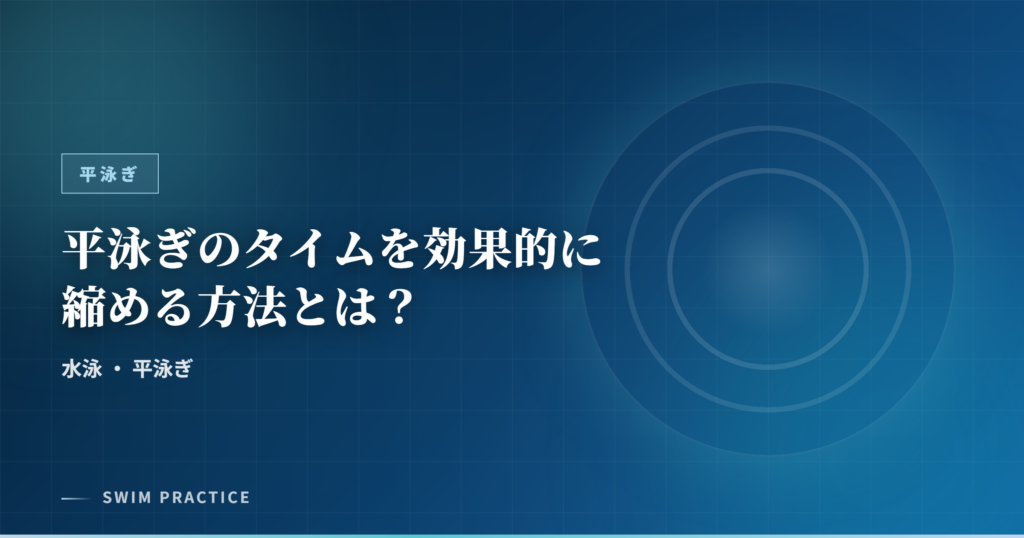 平泳ぎ

平泳ぎのタイムを効果的に縮める方法とは？

水泳 ・ 平泳ぎ

SWIM PRACTICE